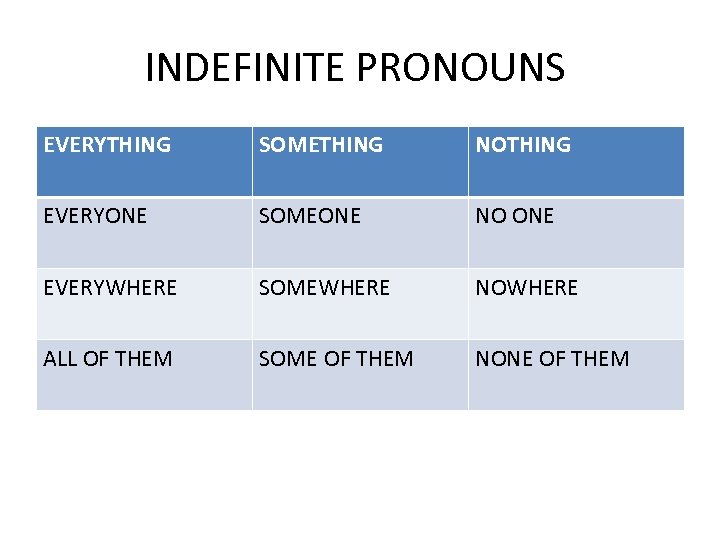 INDEFINITE PRONOUNS

| EVERYTHING | SOMETHING | NOTHING |
|---|---|---|
| EVERYONE | SOMEONE | NO ONE |
| EVERYWHERE | SOMEWHERE | NOWHERE |
| ALL OF THEM | SOME OF THEM | NONE OF THEM |